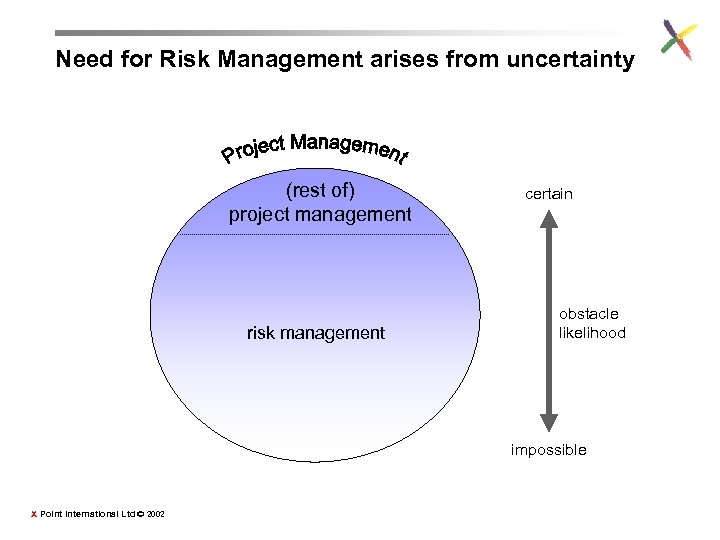 Need for Risk Management arises from uncertainty

Project Management

(rest of)
project management

risk management

certain

obstacle
likelihood

impossible

X Point International Ltd © 2002